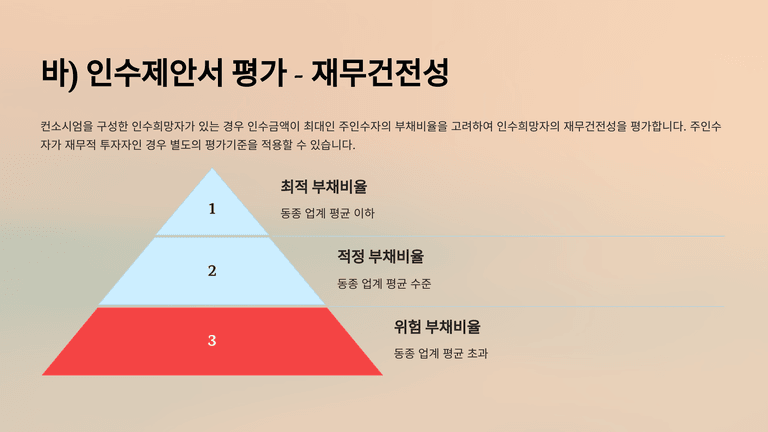 바) 인수제안서 평가 - 재무건전성

컨소시엄을 구성한 인수희망자가 있는 경우 인수금액이 최대인 주인수자의 부채비율을 고려하여 인수희망자의 재무건전성을 평가합니다. 주인수자가 재무적 투자자인 경우 별도의 평가기준을 적용할 수 있습니다.

1

최적 부채비율

동종 업계 평균 이하

2

적정 부채비율

동종 업계 평균 수준

3

위험 부채비율

동종 업계 평균 초과